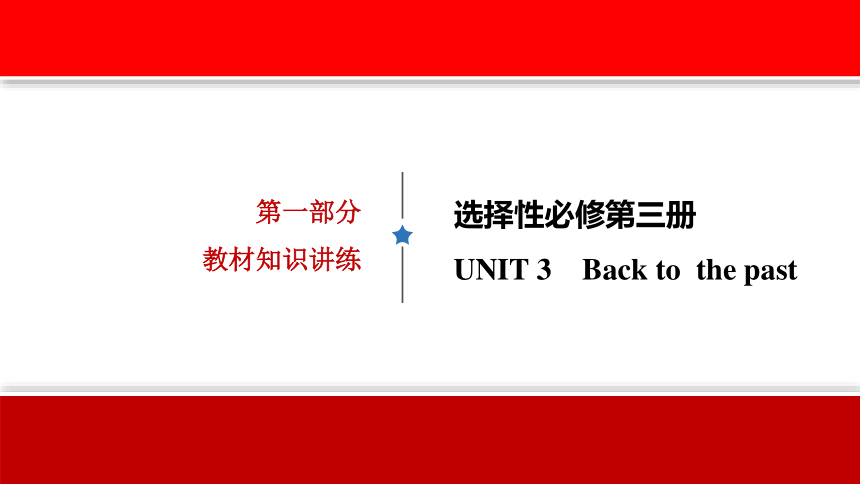 第一部分
教材知识讲练

选择性必修第三册
UNIT 3 Back to the past